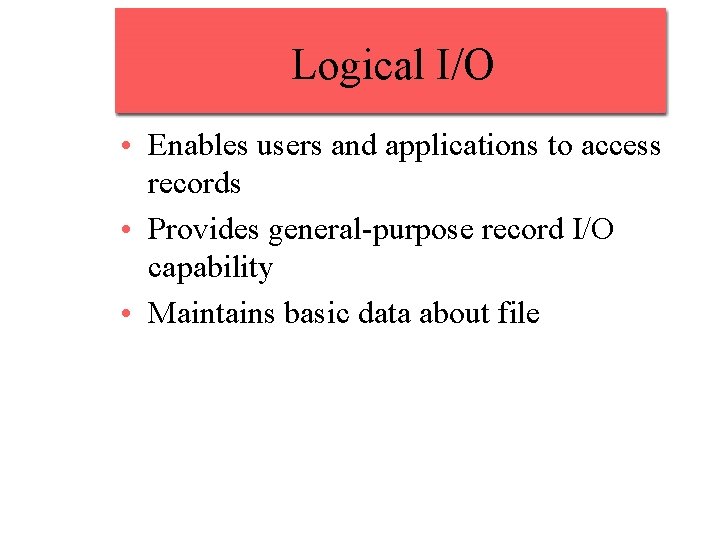 Logical I/O

• Enables users and applications to access records
• Provides general-purpose record I/O capability
• Maintains basic data about file